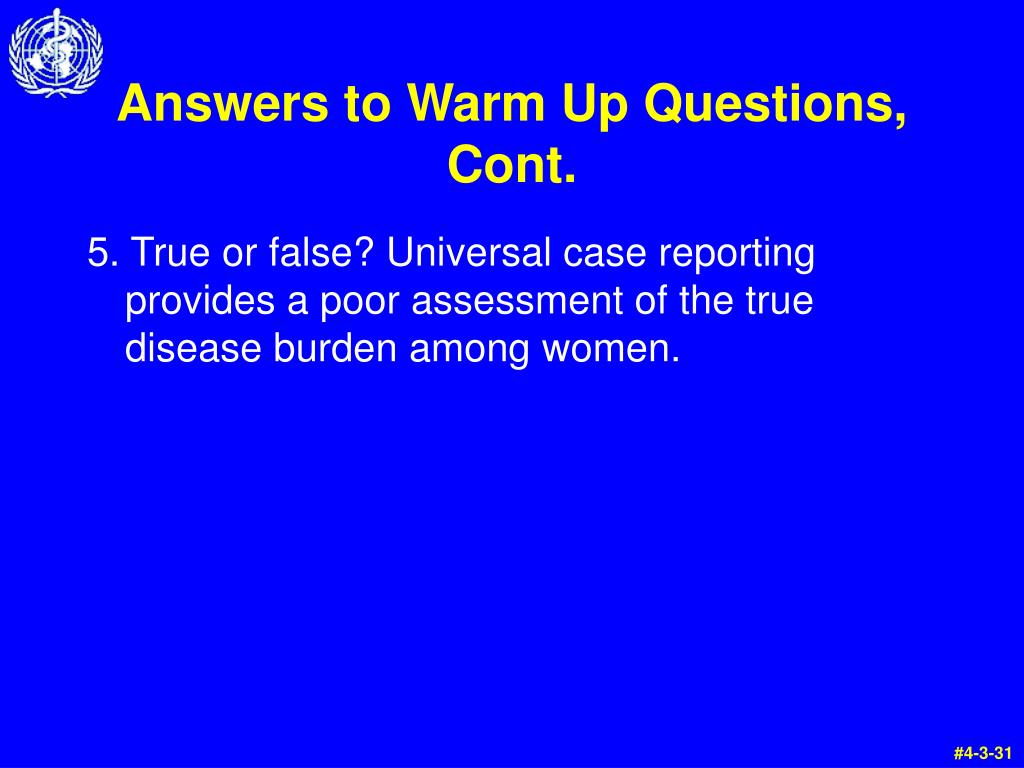 Answers to Warm Up Questions, Cont.

5. True or false? Universal case reporting provides a poor assessment of the true disease burden among women.

#4-3-31